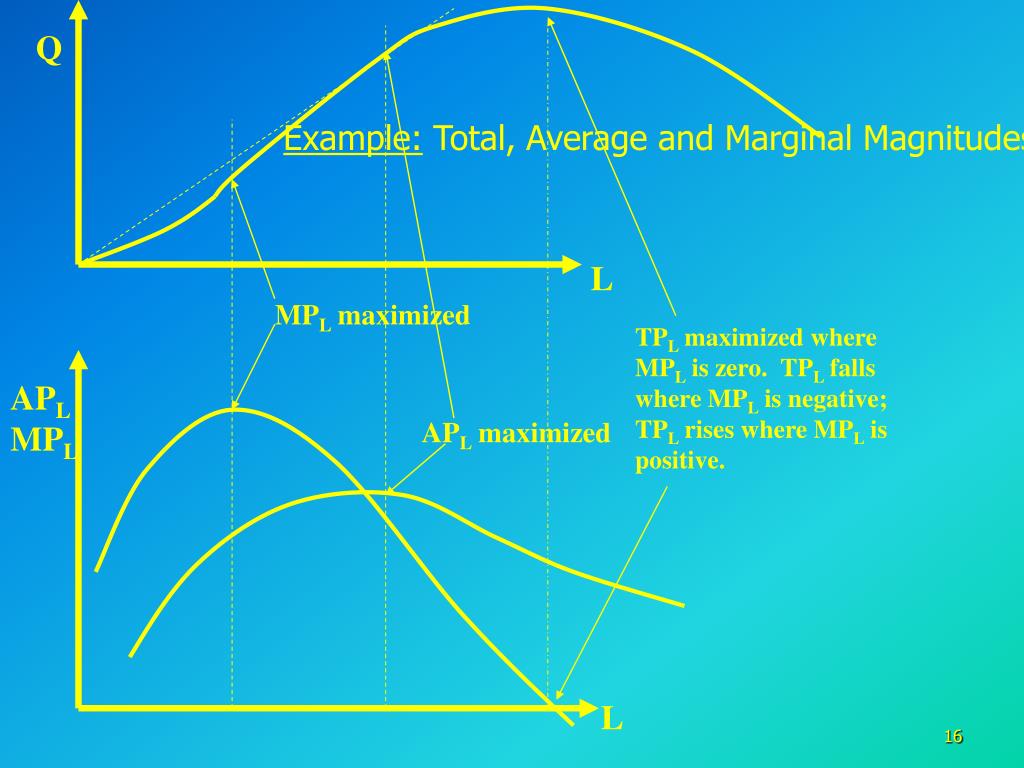 Q

Example: Total, Average and Marginal Magnitudes

L

$MP_L$ maximized

$TP_L$ maximized where $MP_L$ is zero. $TP_L$ falls where $MP_L$ is negative; $TP_L$ rises where $MP_L$ is positive.

$AP_L$
$MP_L$

$AP_L$ maximized

L

16